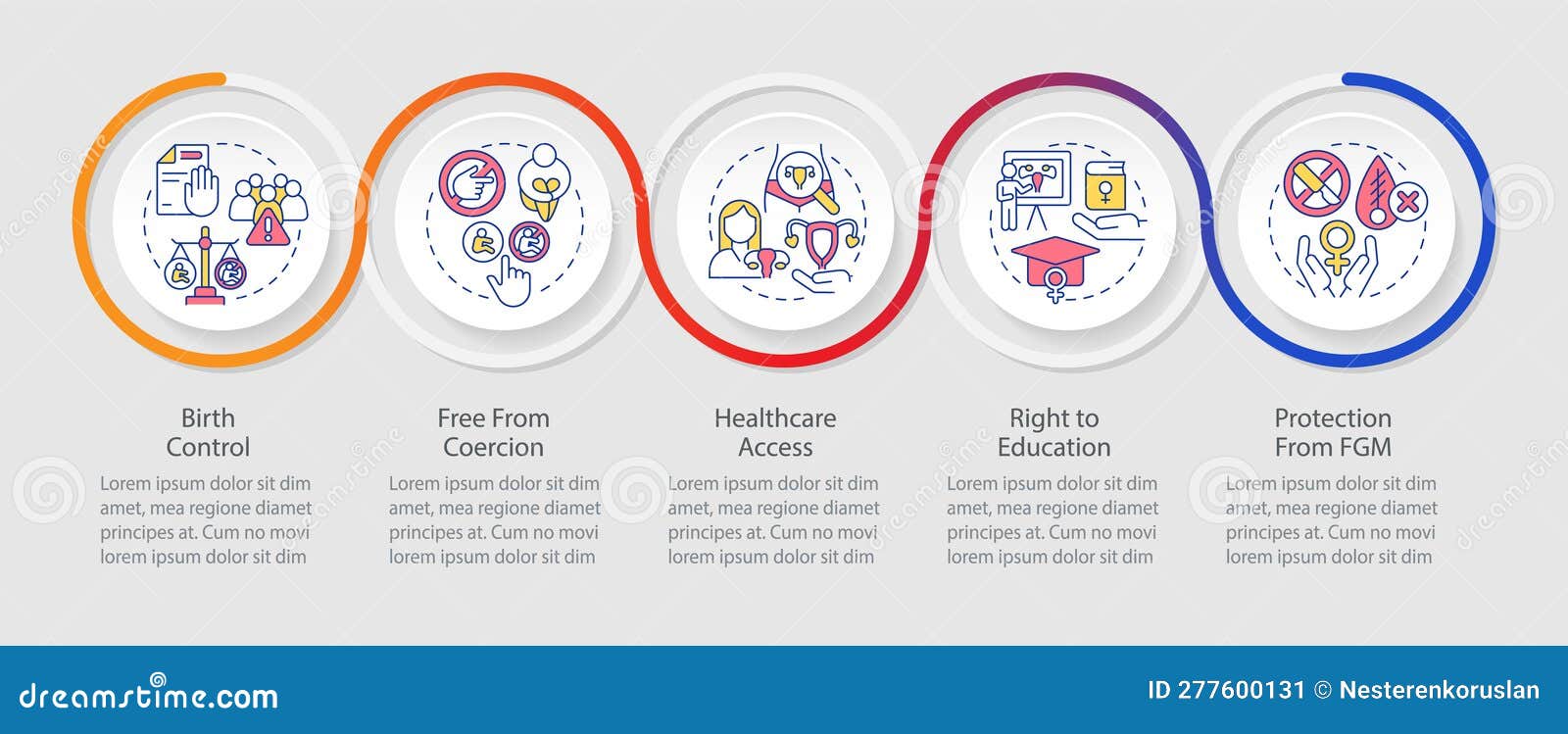 Birth Control

Lorem ipsum dolor sit dim amet, mea regione diamet principes at. Cum no movi lorem ipsum dolor sit dim

Free From Coercion

Lorem ipsum dolor sit dim amet, mea regione diamet principes at. Cum no movi lorem ipsum dolor sit dim

Healthcare Access

Lorem ipsum dolor sit dim amet, mea regione diamet principes at. Cum no movi lorem ipsum dolor sit dim

Right to Education

Lorem ipsum dolor sit dim amet, mea regione diamet principes at. Cum no movi lorem ipsum dolor sit dim

Protection From FGM

Lorem ipsum dolor sit dim amet, mea regione diamet principes at. Cum no movi lorem ipsum dolor sit dim

dreamstime.com

ID 277600131 © Nesterenkoruslan